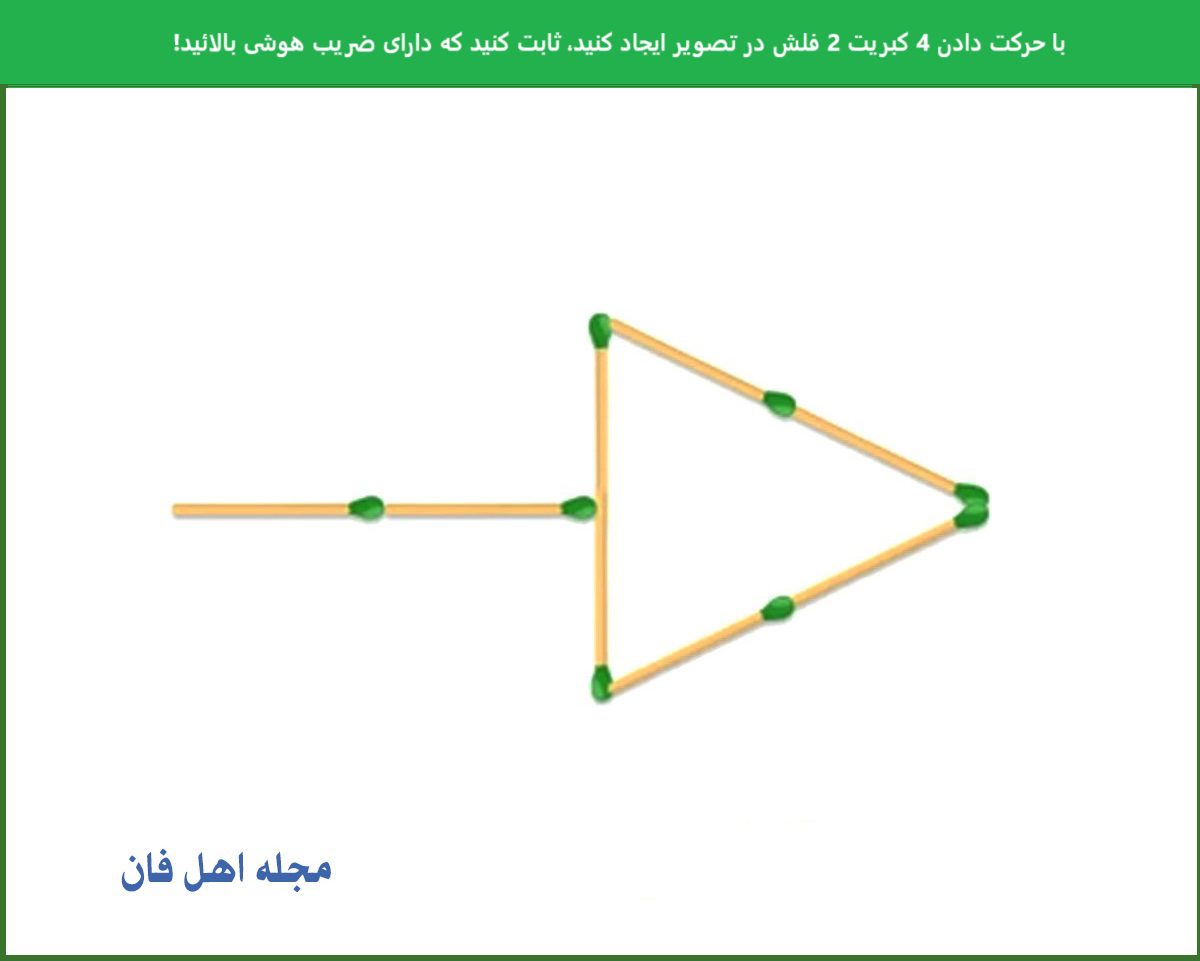 با حرکت دادن 4 کبریت 2 فلش در تصویر ایجاد کنید. ثابت کنید که دارای ضریب هوشی بالائید!

مجله اهل فان